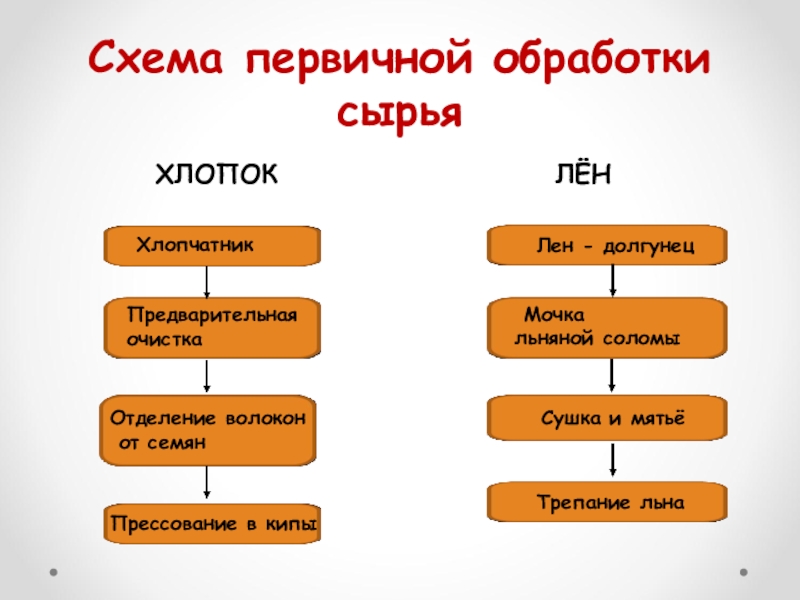 Схема первичной обработки сырья

ХЛОПОК

Хлопчатник

Предварительная очистка

Отделение волокон от семян

Прессование в кипы

ЛЁН

Лен - долгунец

Мочка льняной соломы

Сушка и мятьё

Трепание льна